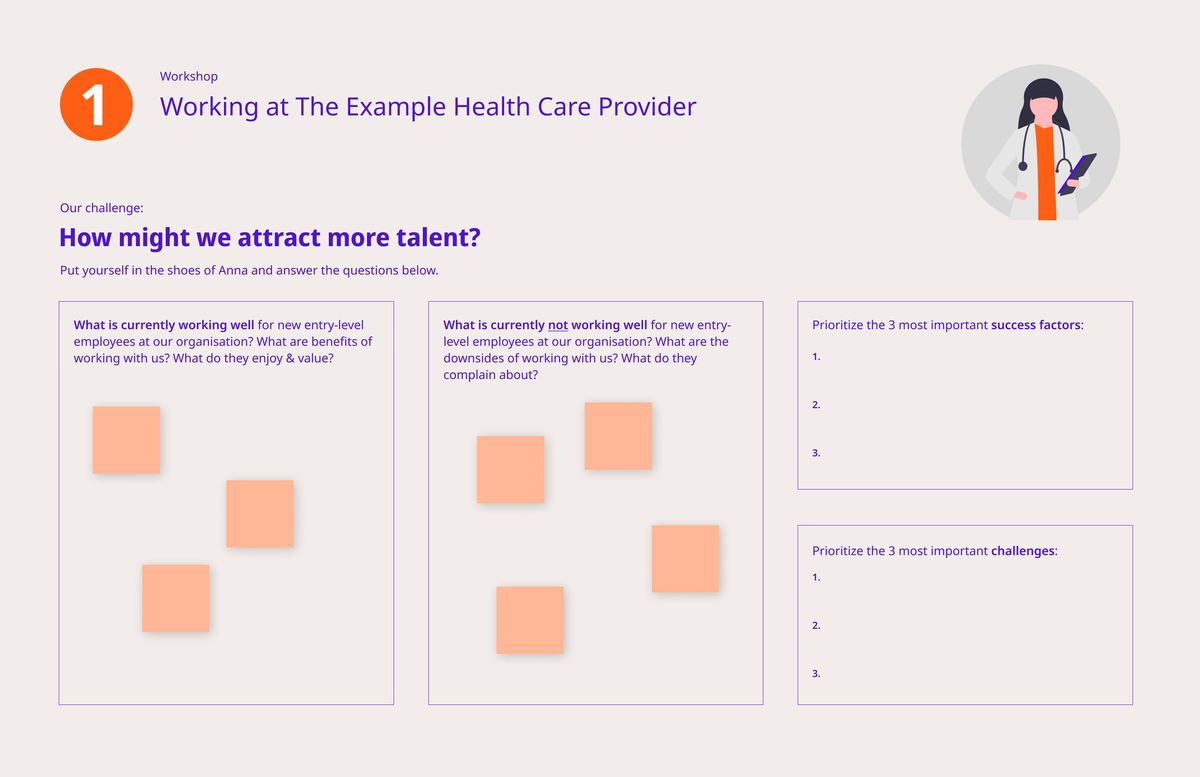 1

Workshop

Working at The Example Health Care Provider

Our challenge:

How might we attract more talent?

Put yourself in the shoes of Anna and answer the questions below.

What is currently working well for new entry-level employees at our organisation? What are benefits of working with us? What do they enjoy & value?

What is currently not working well for new entry-level employees at our organisation? What are the downsides of working with us? What do they complain about?

Prioritize the 3 most important success factors:

1.

2.

3.

Prioritize the 3 most important challenges:

1.

2.

3.